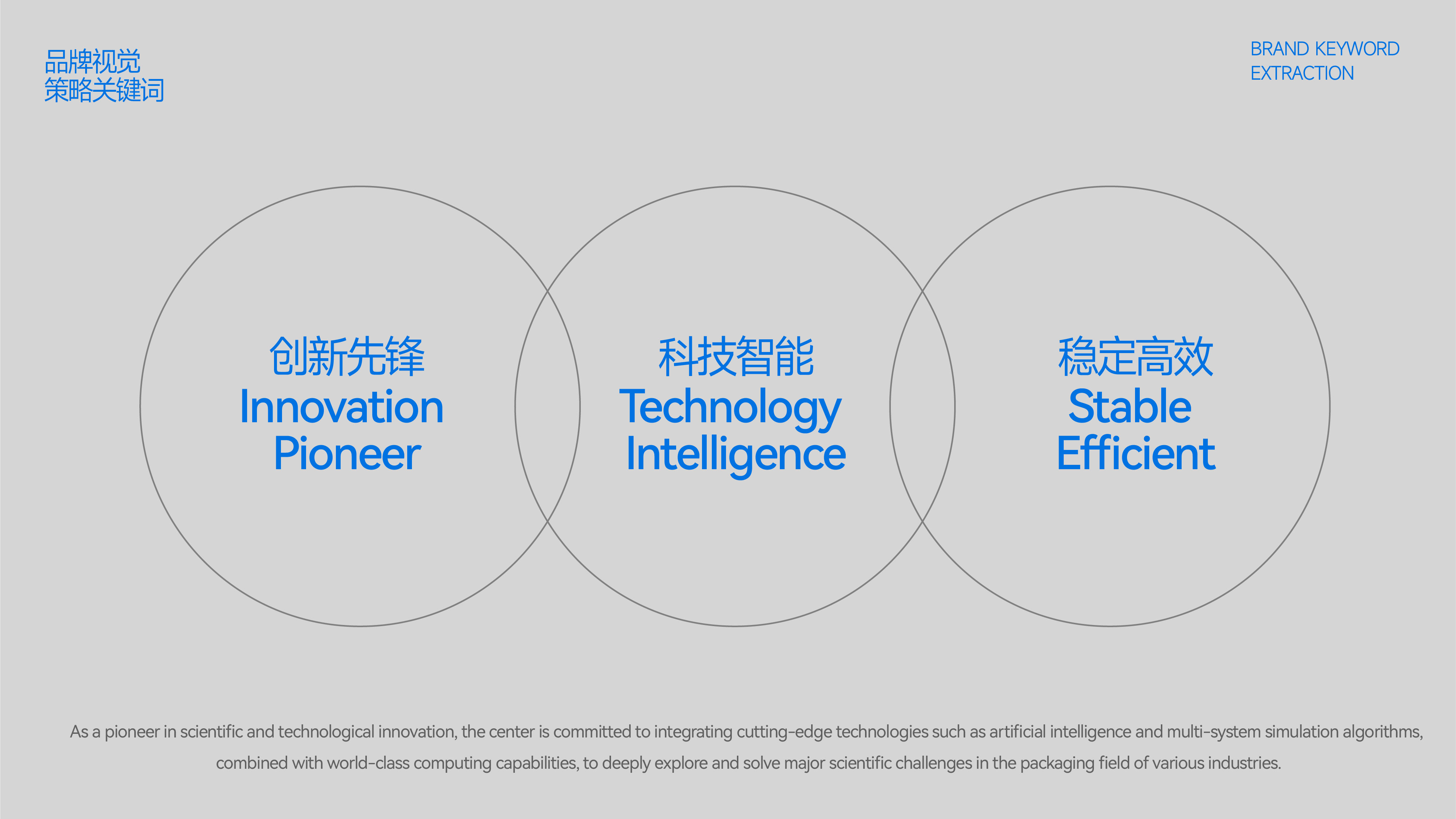 品牌视觉
策略关键词

BRAND KEYWORD
EXTRACTION

创新先锋
Innovation
Pioneer

科技智能
Technology
Intelligence

稳定高效
Stable
Efficient

As a pioneer in scientific and technological innovation, the center is committed to integrating cutting-edge technologies such as artificial intelligence and multi-system simulation algorithms, combined with world-class computing capabilities, to deeply explore and solve major scientific challenges in the packaging field of various industries.